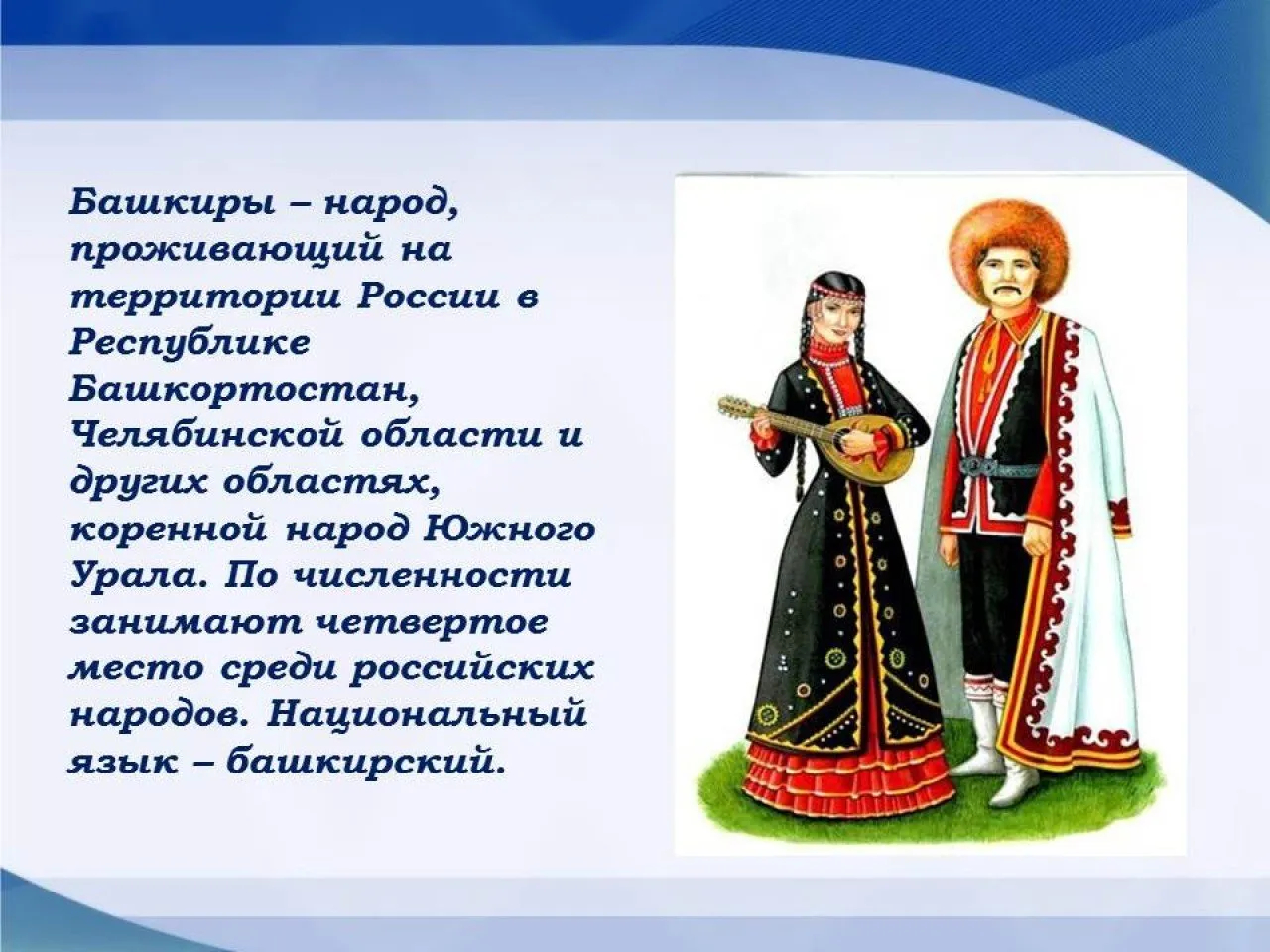 Башкиры – народ, проживающий на территории России в Республике Башкортостан, Челябинской области и других областях, коренной народ Южного Урала. По численности занимают четвертое место среди российских народов. Национальный язык – башкирский.